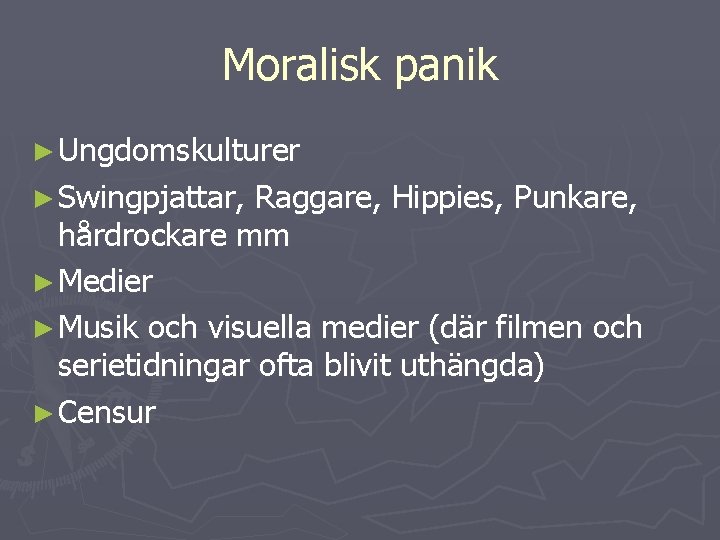 Moralisk panik

► Ungdomskulturer
► Swingpjattar, Raggare, Hippies, Punkare, hårdrockare mm
► Medier
► Musik och visuella medier (där filmen och serietidningar ofta blivit uthängda)
► Censur